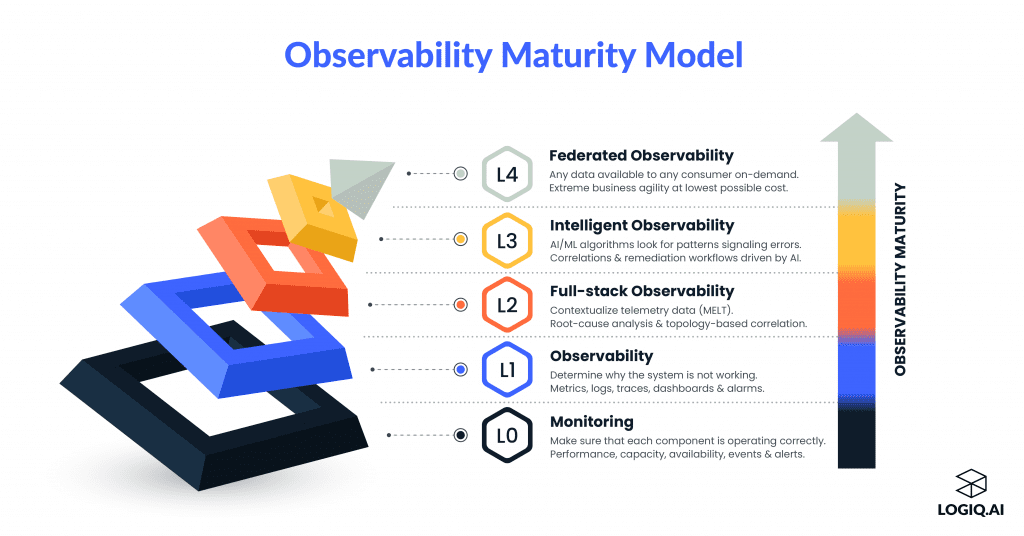 Observability Maturity Model

L4
Federated Observability
Any data available to any consumer on-demand. Extreme business agility at lowest possible cost.

L3
Intelligent Observability
AI/ML algorithms look for patterns signaling errors. Correlations & remediation workflows driven by AI.

L2
Full-stack Observability
Contextualize telemetry data (MELT). Root-cause analysis & topology-based correlation.

L1
Observability
Determine why the system is not working. Metrics, logs, traces, dashboards & alarms.

L0
Monitoring
Make sure that each component is operating correctly. Performance, capacity, availability, events & alerts.

OBSERVABILITY MATURITY

LOGIQ.AI